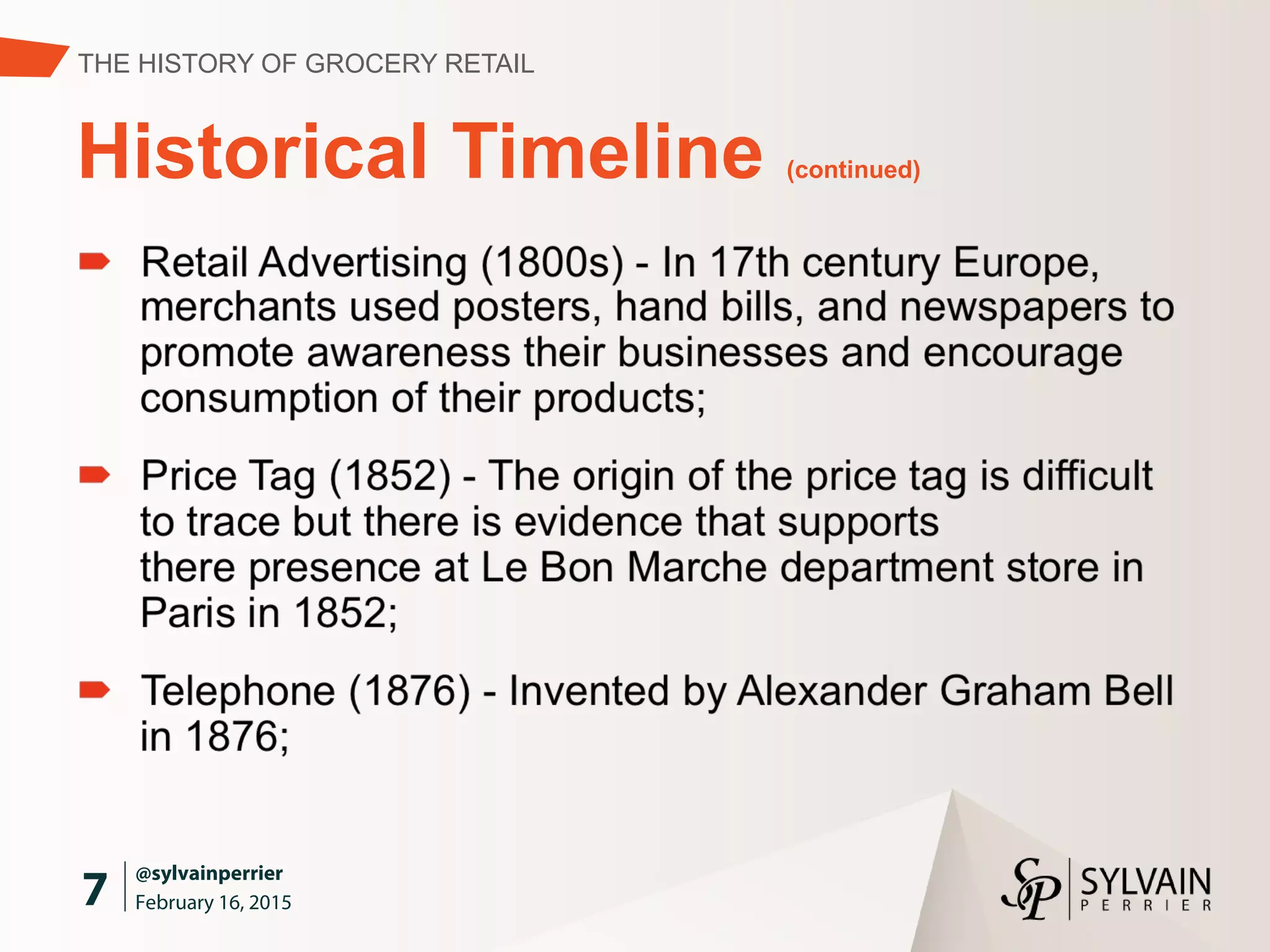 THE HISTORY OF GROCERY RETAIL

Historical Timeline (continued)

Retail Advertising (1800s) - In 17th century Europe, merchants used posters, hand bills, and newspapers to promote awareness their businesses and encourage consumption of their products;

Price Tag (1852) - The origin of the price tag is difficult to trace but there is evidence that supports there presence at Le Bon Marche department store in Paris in 1852;

Telephone (1876) - Invented by Alexander Graham Bell in 1876;

7 @sylvainperrier
February 16, 2015

SP SYLVAIN PERRIER